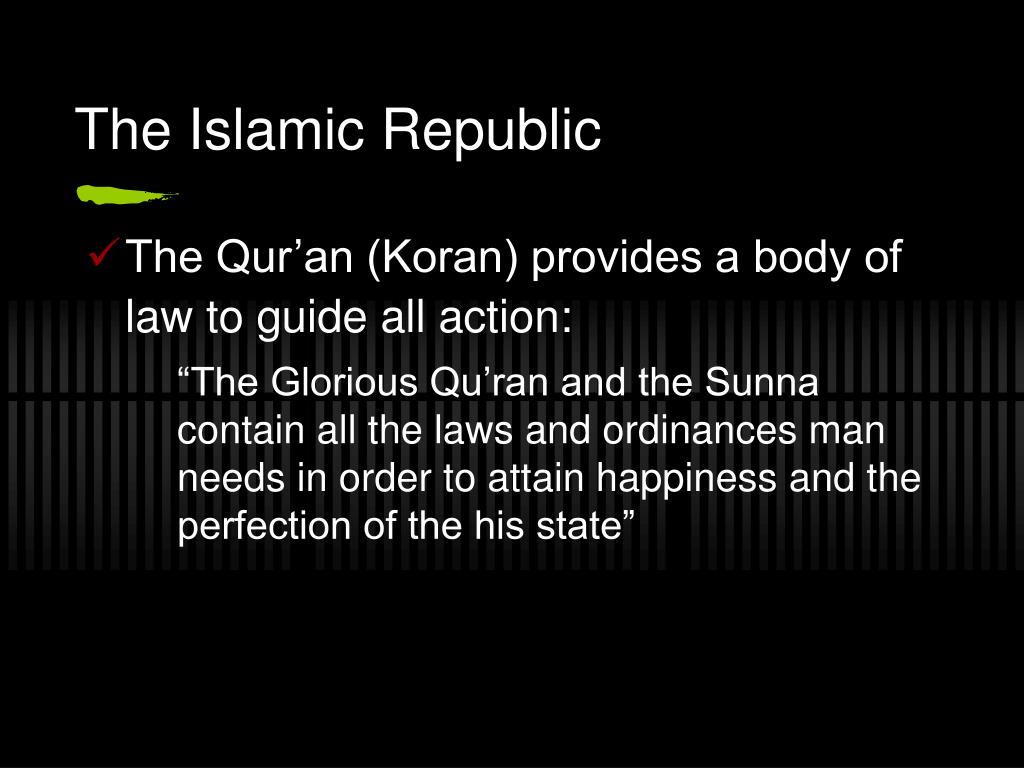 The Islamic Republic

✓ The Qur’an (Koran) provides a body of law to guide all action:

“The Glorious Qu’ran and the Sunna contain all the laws and ordinances man needs in order to attain happiness and the perfection of the his state”